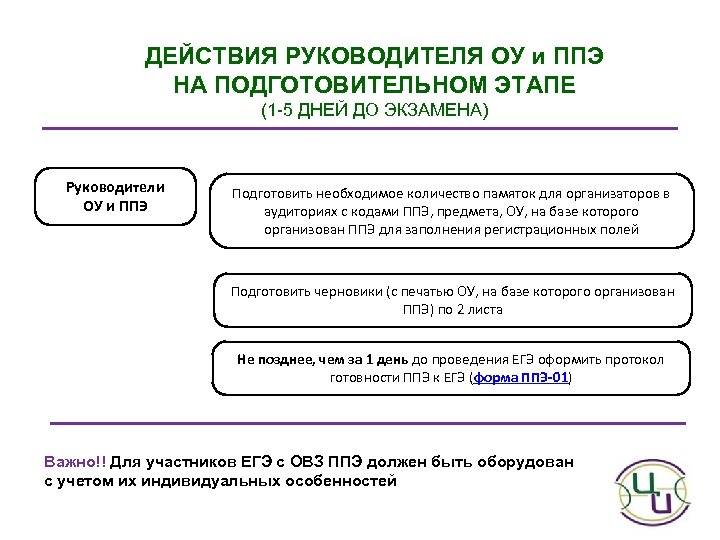 ДЕЙСТВИЯ РУКОВОДИТЕЛЯ ОУ и ППЭ НА ПОДГОТОВИТЕЛЬНОМ ЭТАПЕ
(1-5 ДНЕЙ ДО ЭКЗАМЕНА)

Руководители ОУ и ППЭ

Подготовить необходимое количество памяток для организаторов в аудиториях с кодами ППЭ, предмета, ОУ, на базе которого организован ППЭ для заполнения регистрационных полей

Подготовить черновики (с печатью ОУ, на базе которого организован ППЭ) по 2 листа

Не позднее, чем за 1 день до проведения ЕГЭ оформить протокол готовности ППЭ к ЕГЭ (форма ППЭ-01)

Важно!! Для участников ЕГЭ с ОВЗ ППЭ должен быть оборудован с учетом их индивидуальных особенностей

ЦИ